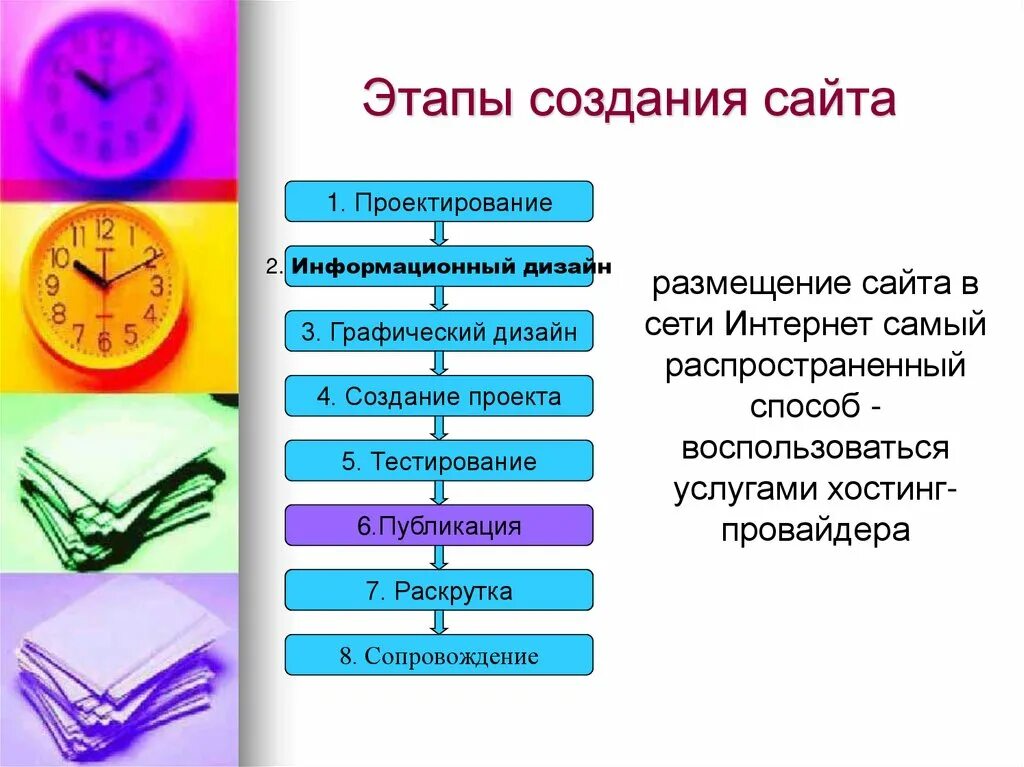 Этапы создания сайта

1. Проектирование

2. Информационный дизайн

3. Графический дизайн

4. Создание проекта

5. Тестирование

6.Публикация

7. Раскрутка

8. Сопровождение

размещение сайта в сети Интернет самый распространенный способ - воспользоваться услугами хостинг-провайдера